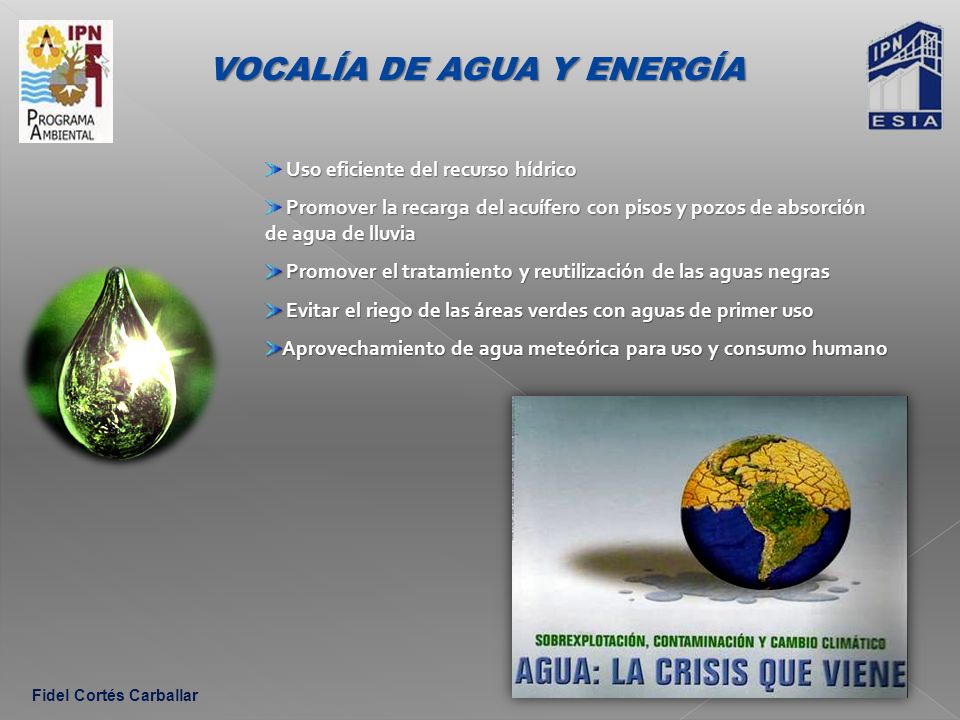 IPN
PROGRAMA AMBIENTAL

VOCALÍA DE AGUA Y ENERGÍA

IPN
ESIA

Uso eficiente del recurso hídrico

Promover la recarga del acuífero con pisos y pozos de absorción de agua de lluvia

Promover el tratamiento y reutilización de las aguas negras

Evitar el riego de las áreas verdes con aguas de primer uso

Aprovechamiento de agua meteórica para uso y consumo humano

SOBREXPLOTACIÓN, CONTAMINACIÓN Y CAMBIO CLIMÁTICO
AGUA: LA CRISIS QUE VIENE

Fidel Cortés Carballar